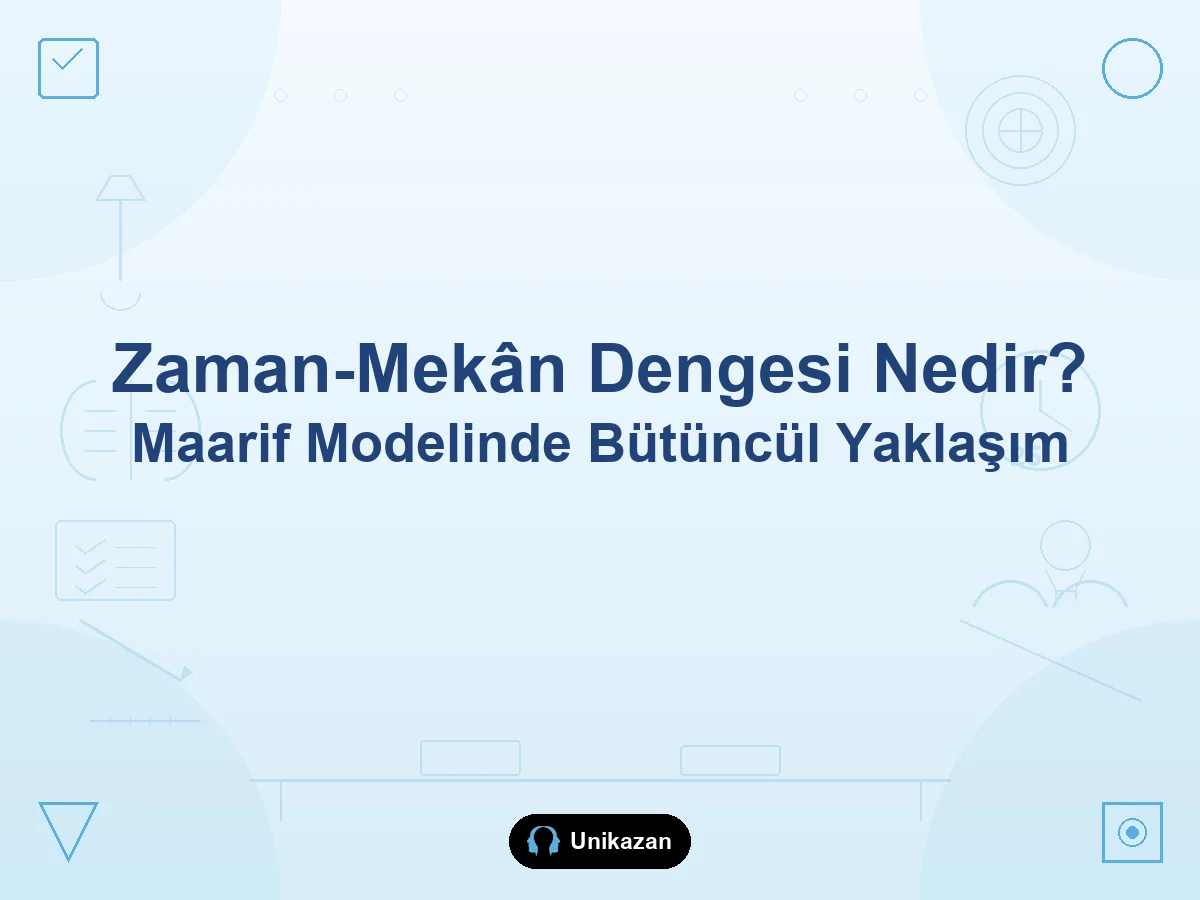 Zaman-Mekân Dengesi Nedir?
Maarif Modelinde Bütüncül Yaklaşım

Unikazan